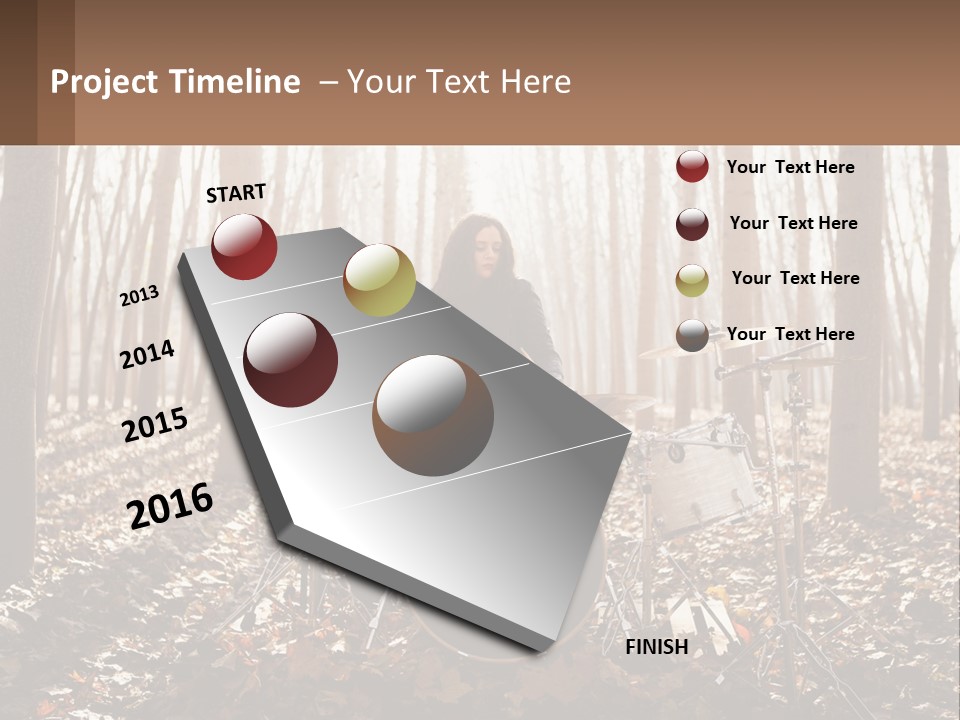 Project Timeline – Your Text Here

Your Text Here

Your Text Here

Your Text Here

Your Text Here

START

2013

2014

2015

2016

FINISH